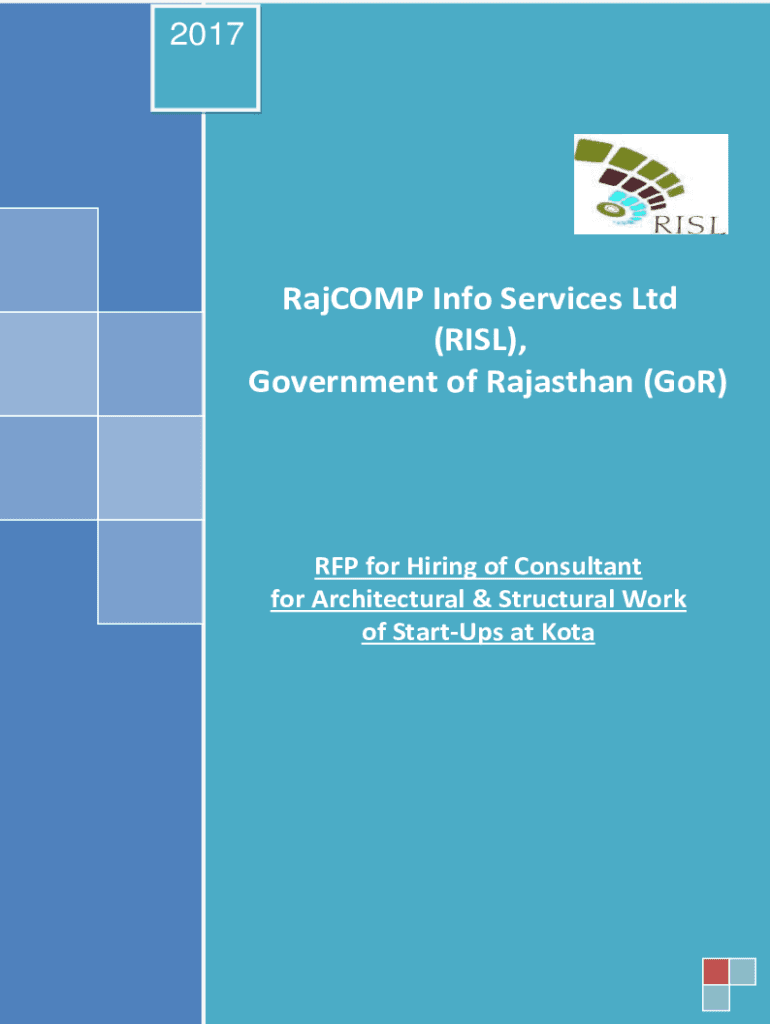 2017

RISL

RajCOMP Info Services Ltd (RISL), Government of Rajasthan (GoR)

RFP for Hiring of Consultant for Architectural & Structural Work of Start-Ups at Kota